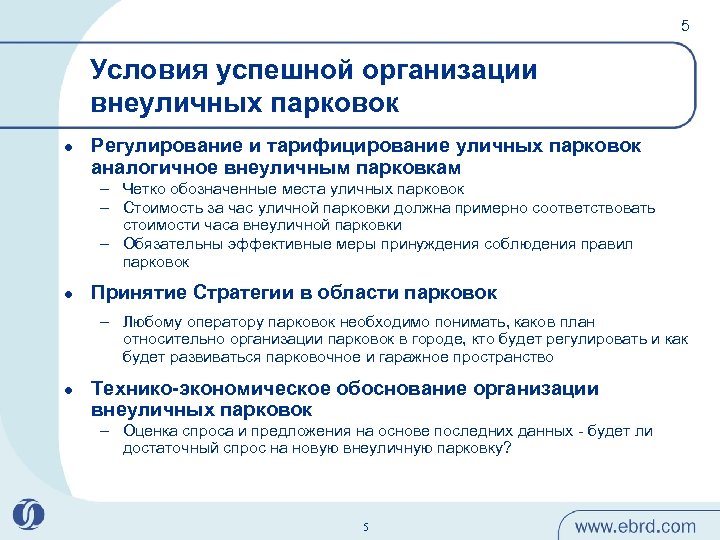 5

Условия успешной организации внеуличных парковок

• Регулирование и тарифицирование уличных парковок аналогичное внеуличным парковкам
– Четко обозначенные места уличных парковок
– Стоимость за час уличной парковки должна примерно соответствовать стоимости часа внеуличной парковки
– Обязательны эффективные меры принуждения соблюдения правил парковок

• Принятие Стратегии в области парковок
– Любому оператору парковок необходимо понимать, каков план относительно организации парковок в городе, кто будет регулировать и как будет развиваться парковочное и гаражное пространство

• Технико-экономическое обоснование организации внеуличных парковок
– Оценка спроса и предложения на основе последних данных - будет ли достаточный спрос на новую внеуличную парковку?

5

www.ebrd.com